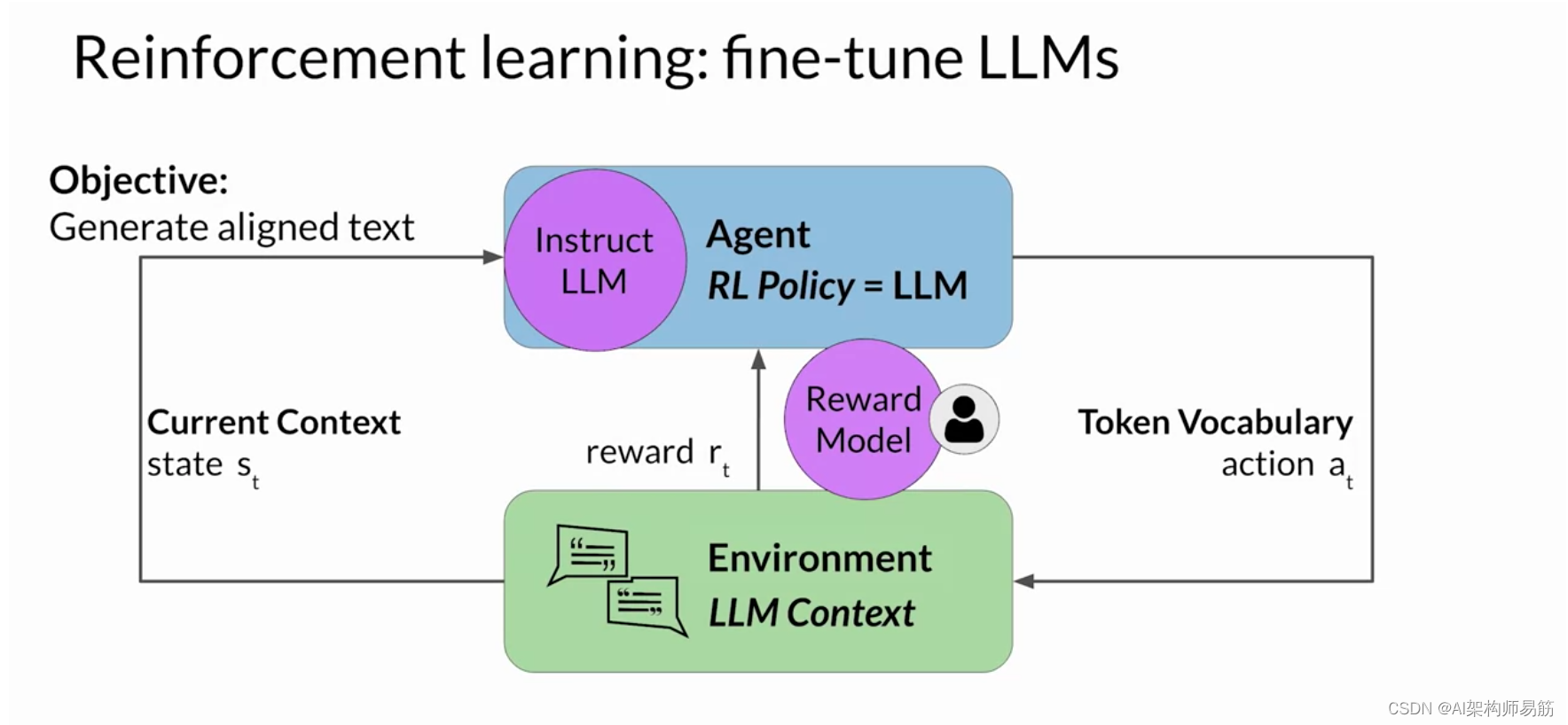 Reinforcement learning: fine-tune LLMs

Objective:
Generate aligned text

Instruct LLM

Agent
RL Policy = LLM

Current Context
state $s_t$

reward $r_t$

Reward Model

Token Vocabulary
action $a_t$

Environment
LLM Context

CSDN @AI架构师易筋